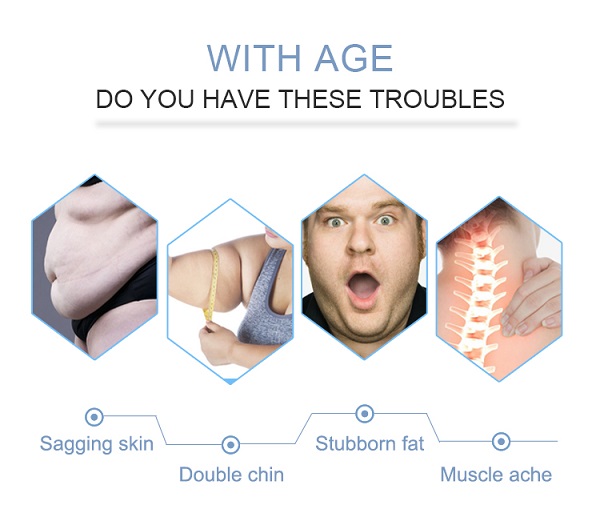 WITH AGE

DO YOU HAVE THESE TROUBLES

Sagging skin

Double chin

Stubborn fat

Muscle ache